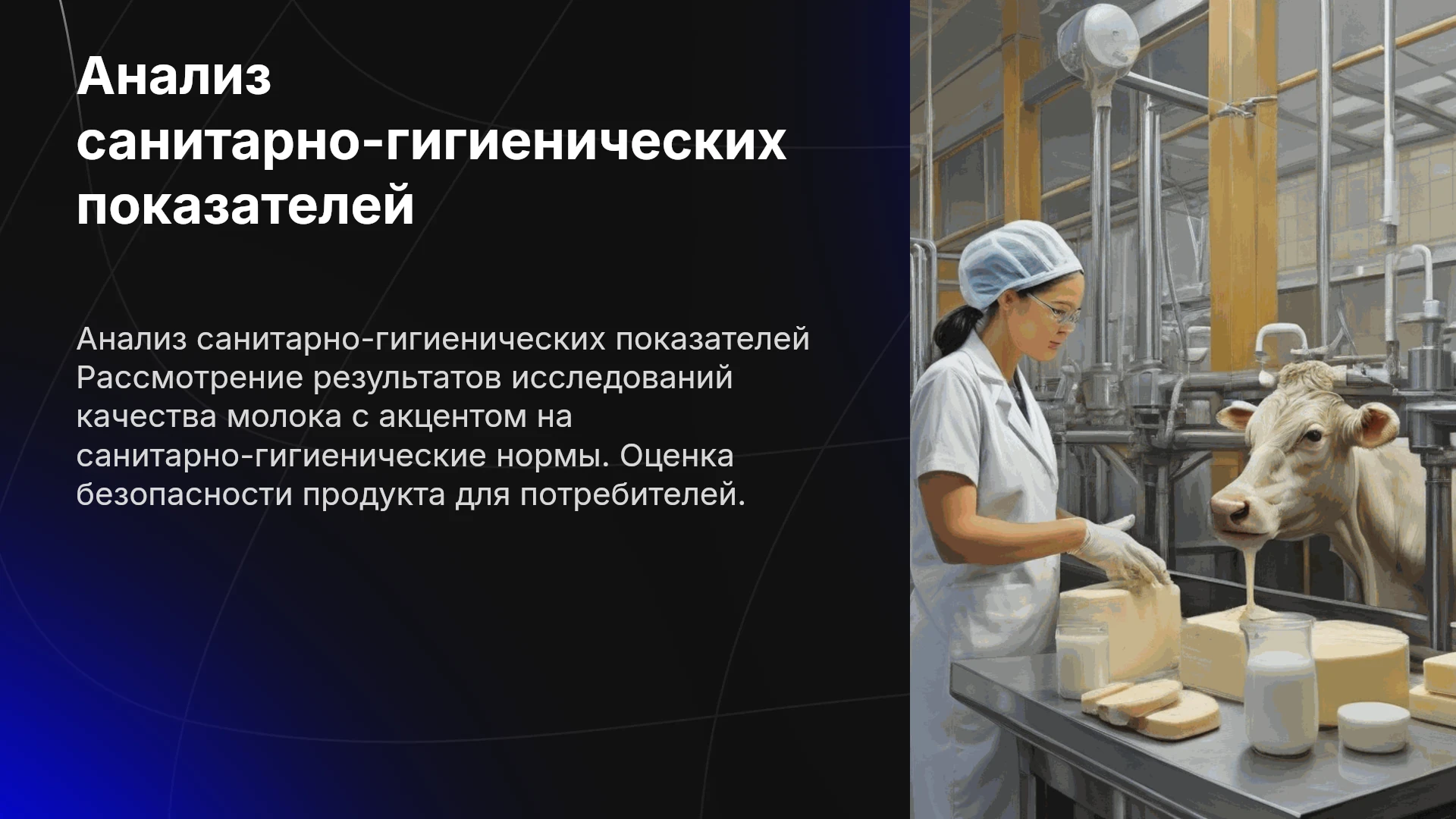 Анализ санитарно-гигиенических показателей

Анализ санитарно-гигиенических показателей Рассмотрение результатов исследований качества молока с акцентом на санитарно-гигиенические нормы. Оценка безопасности продукта для потребителей.